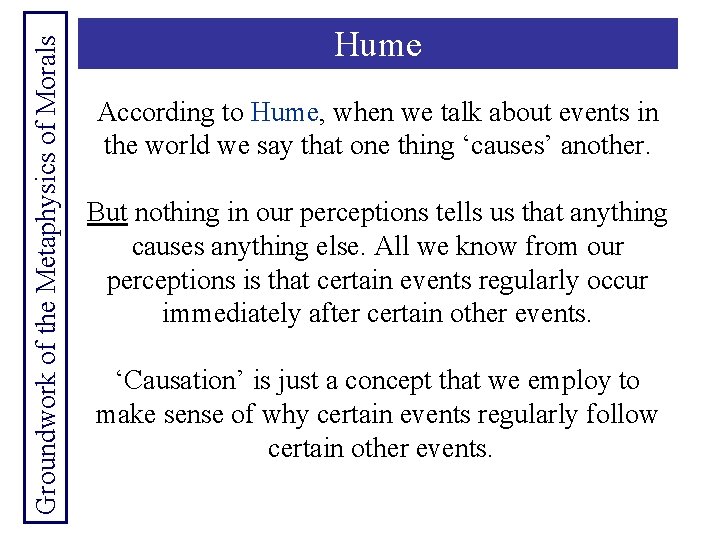 Groundwork of the Metaphysics of Morals

Hume

According to Hume, when we talk about events in the world we say that one thing ‘causes’ another.

But nothing in our perceptions tells us that anything causes anything else. All we know from our perceptions is that certain events regularly occur immediately after certain other events.

‘Causation’ is just a concept that we employ to make sense of why certain events regularly follow certain other events.